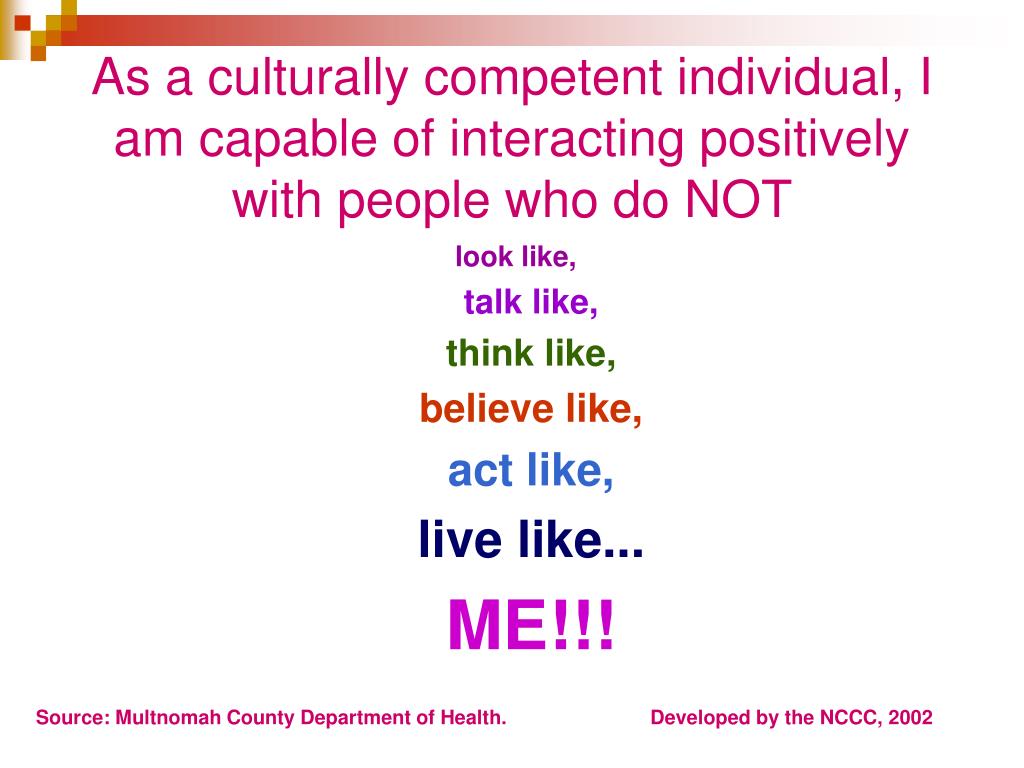 As a culturally competent individual, I am capable of interacting positively with people who do NOT

look like,

talk like,

think like,

believe like,

act like,

live like...

ME!!!

Source: Multnomah County Department of Health. Developed by the NCCC, 2002